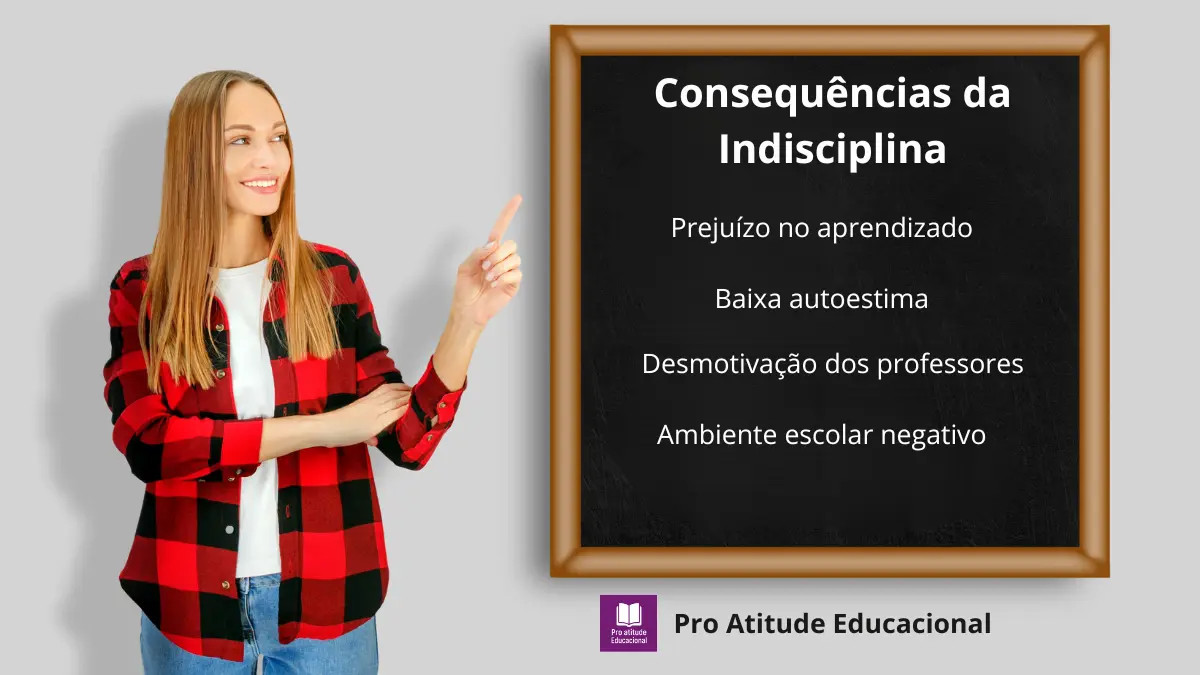 Consequências da Indisciplina

Prejuízo no aprendizado

Baixa autoestima

Desmotivação dos professores

Ambiente escolar negativo

Pro atitude Educacional

Pro Atitude Educacional